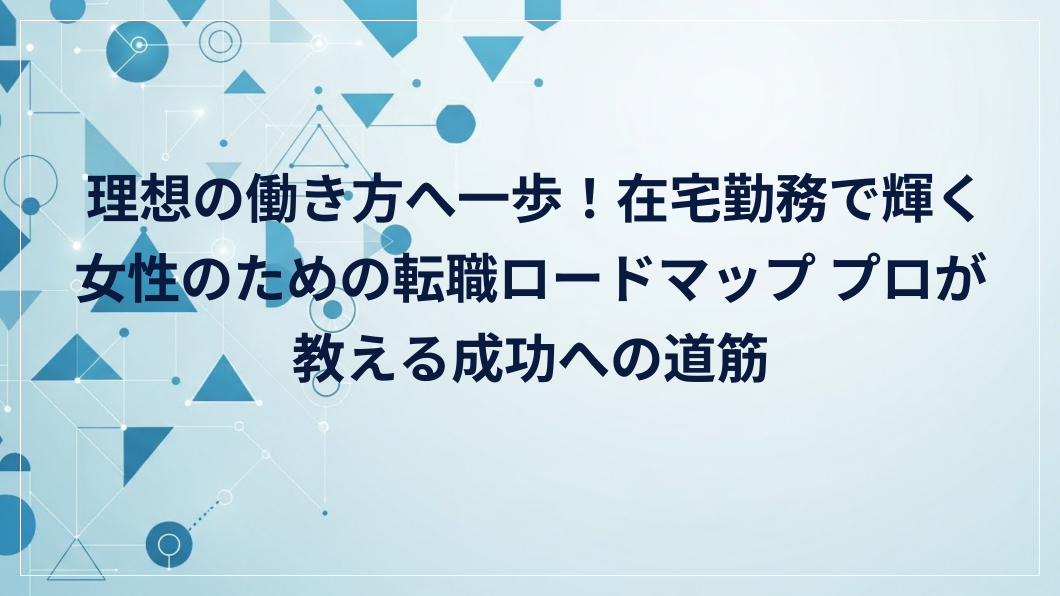 理想の働き方へ一歩！在宅勤務で輝く女性のための転職ロードマップ プロが教える成功への道筋